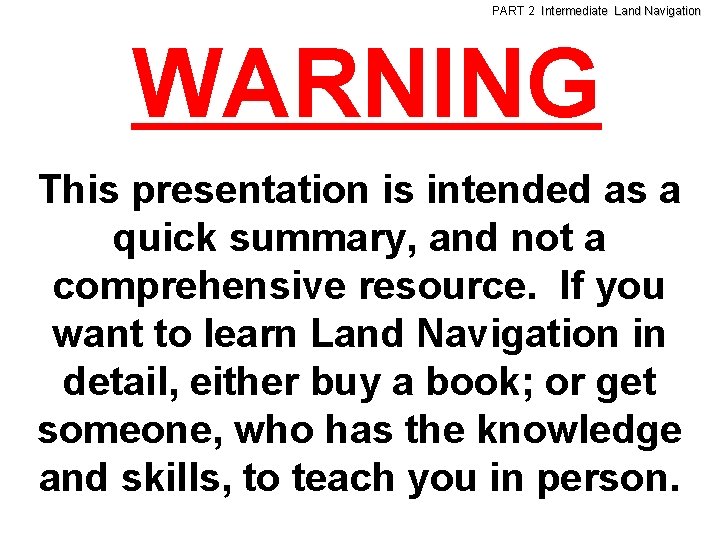 PART 2 Intermediate Land Navigation

WARNING

This presentation is intended as a quick summary, and not a comprehensive resource. If you want to learn Land Navigation in detail, either buy a book; or get someone, who has the knowledge and skills, to teach you in person.